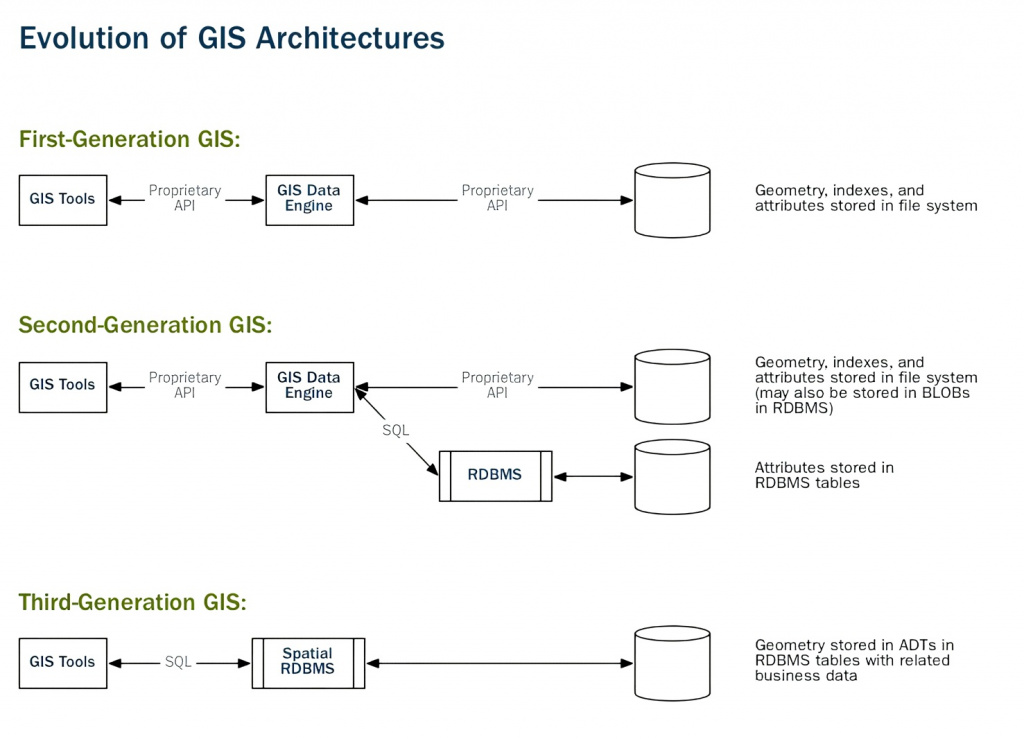 Evolution of GIS Architectures

First-Generation GIS:

GIS Tools

Proprietary API

GIS Data Engine

Proprietary API

Geometry, indexes, and attributes stored in file system

Second-Generation GIS:

GIS Tools

Proprietary API

GIS Data Engine

Proprietary API

Geometry, indexes, and attributes stored in file system (may also be stored in BLOBs in RDBMS)

SQL

RDBMS

Attributes stored in RDBMS tables

Third-Generation GIS:

GIS Tools

SQL

Spatial RDBMS

Geometry stored in ADTs in RDBMS tables with related business data